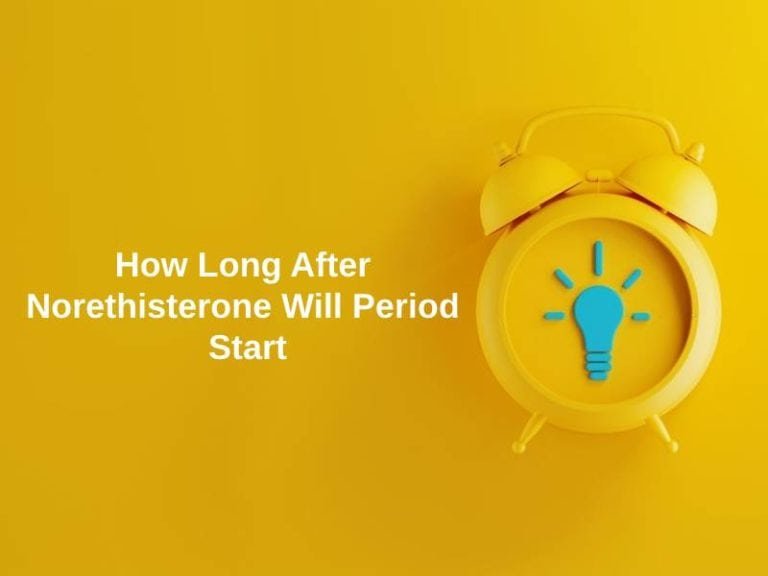 How Long After Norethisterone Will Period Start